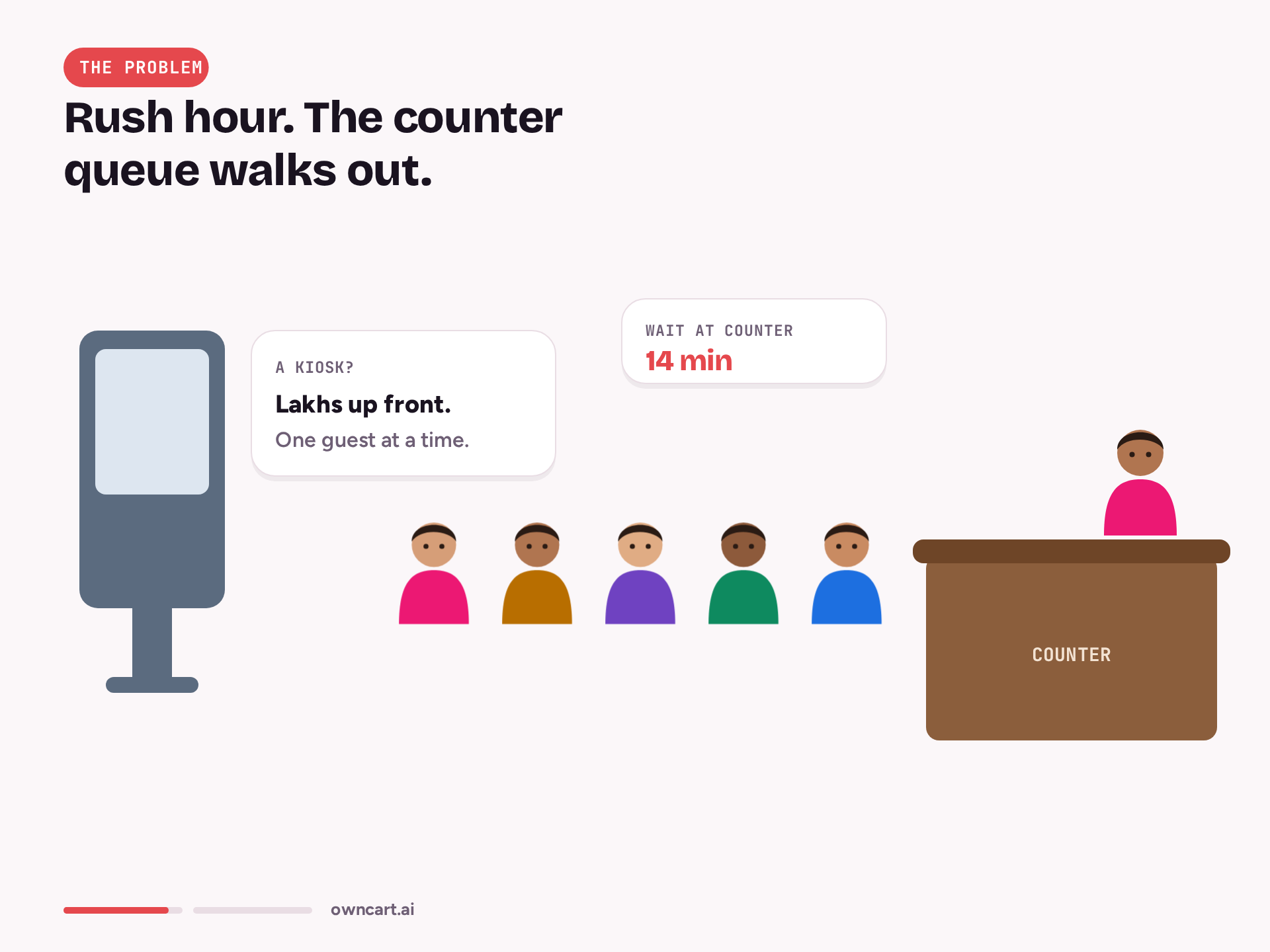 THE PROBLEM

Rush hour. The counter queue walks out.

A KIOSK?

Lakhs up front.

One guest at a time.

WAIT AT COUNTER

14 min

COUNTER

owncart.ai